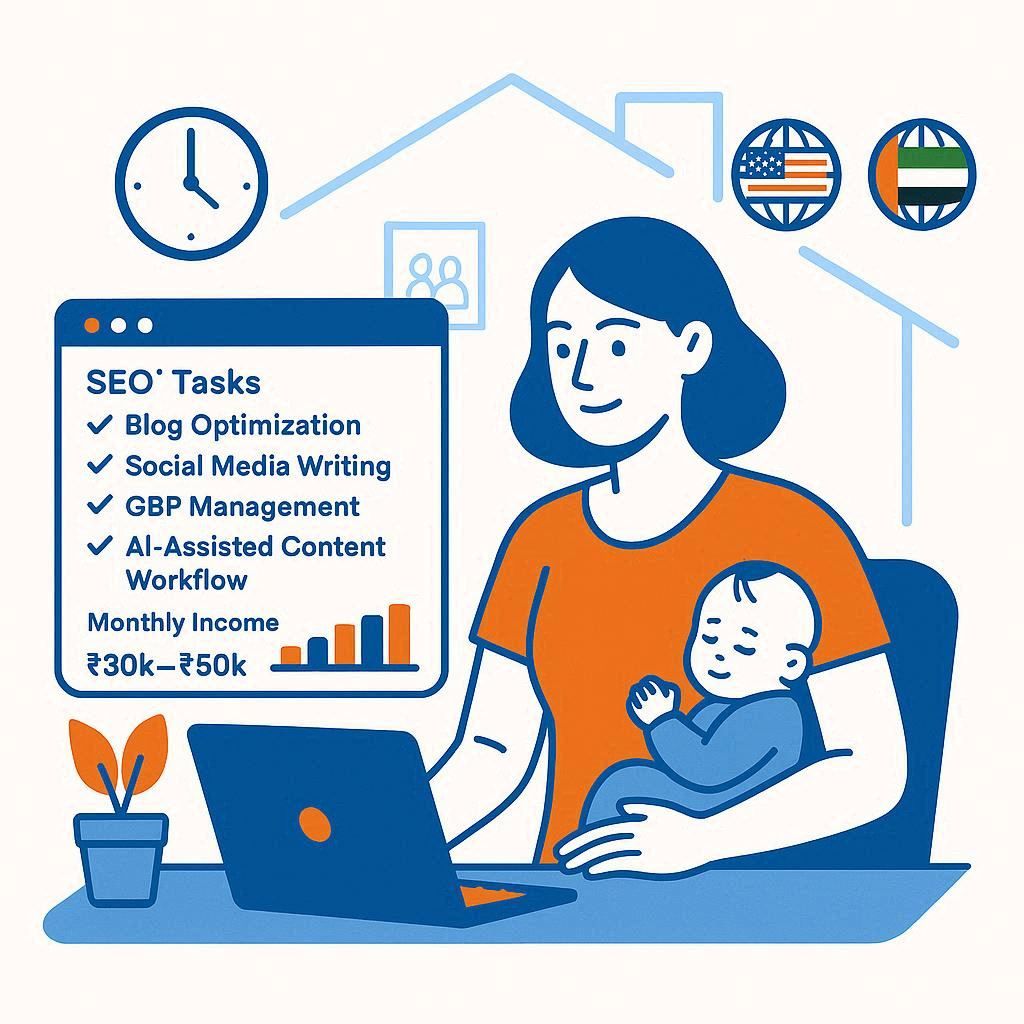 SEO˙ Tasks
✓ Blog Optimization
✓ Social Media Writing
✓ GBP Management
✓ AI-Assisted Content Workflow

Monthly Income
₹30k–₹50k